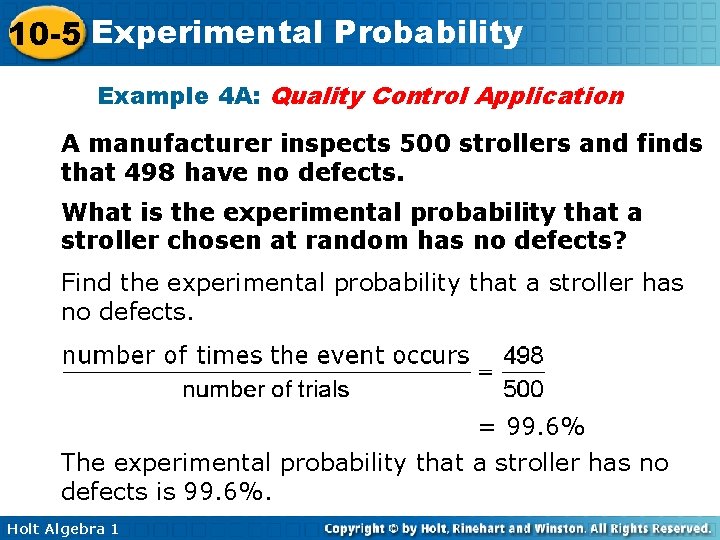 10-5 Experimental Probability

Example 4A: Quality Control Application

A manufacturer inspects 500 strollers and finds that 498 have no defects.

What is the experimental probability that a stroller chosen at random has no defects?

Find the experimental probability that a stroller has no defects.

$\frac{\text{number of times the event occurs}}{\text{number of trials}} = \frac{498}{500}$

$= 99.6\%$

The experimental probability that a stroller has no defects is 99.6%.

Holt Algebra 1

Copyright © by Holt, Rinehart and Winston. All Rights Reserved.